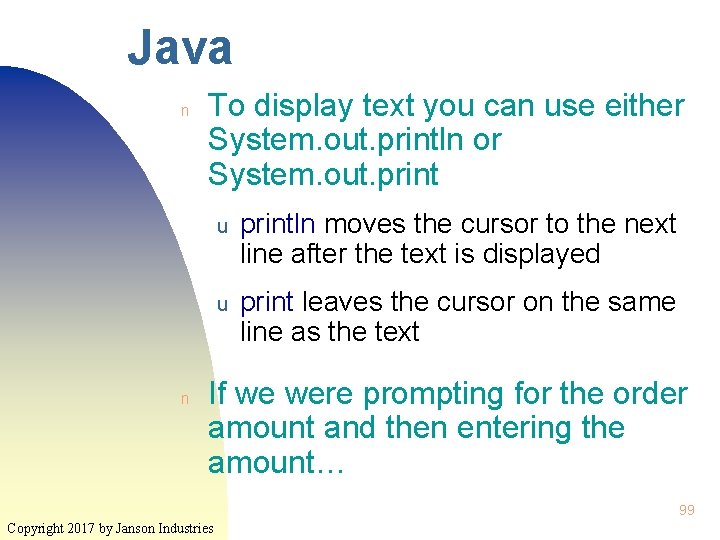 Java

n To display text you can use either System.out.println or System.out.print

u println moves the cursor to the next line after the text is displayed

u print leaves the cursor on the same line as the text

n If we were prompting for the order amount and then entering the amount…

99

Copyright 2017 by Janson Industries